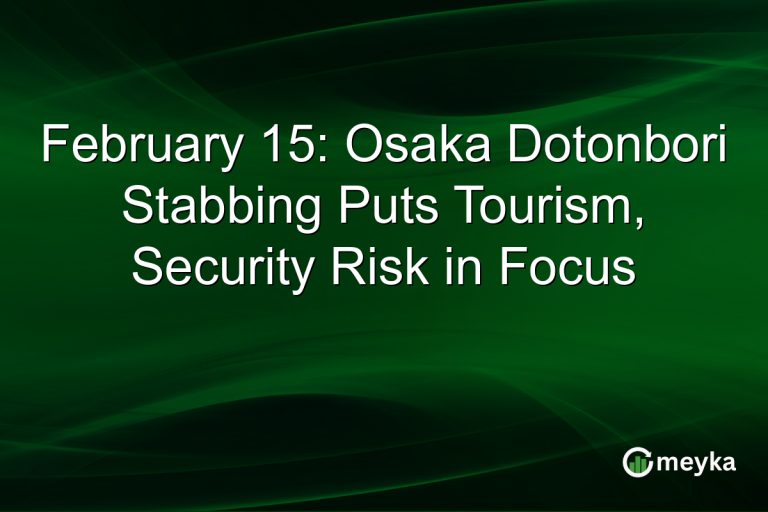 February 15: Osaka Dotonbori Stabbing Puts Tourism, Security Risk in Focus

meyka